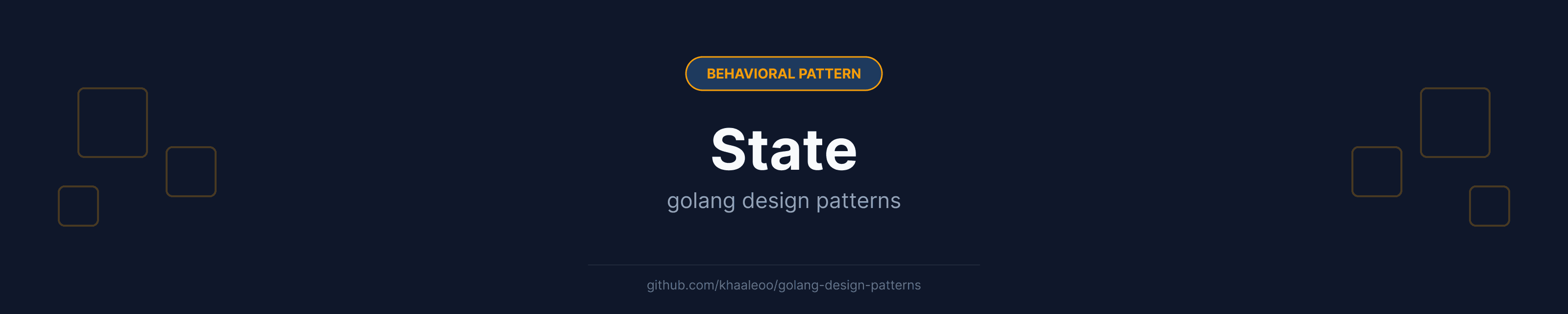 BEHAVIORAL PATTERN

State

golang design patterns

github.com/khaaleoo/golang-design-patterns